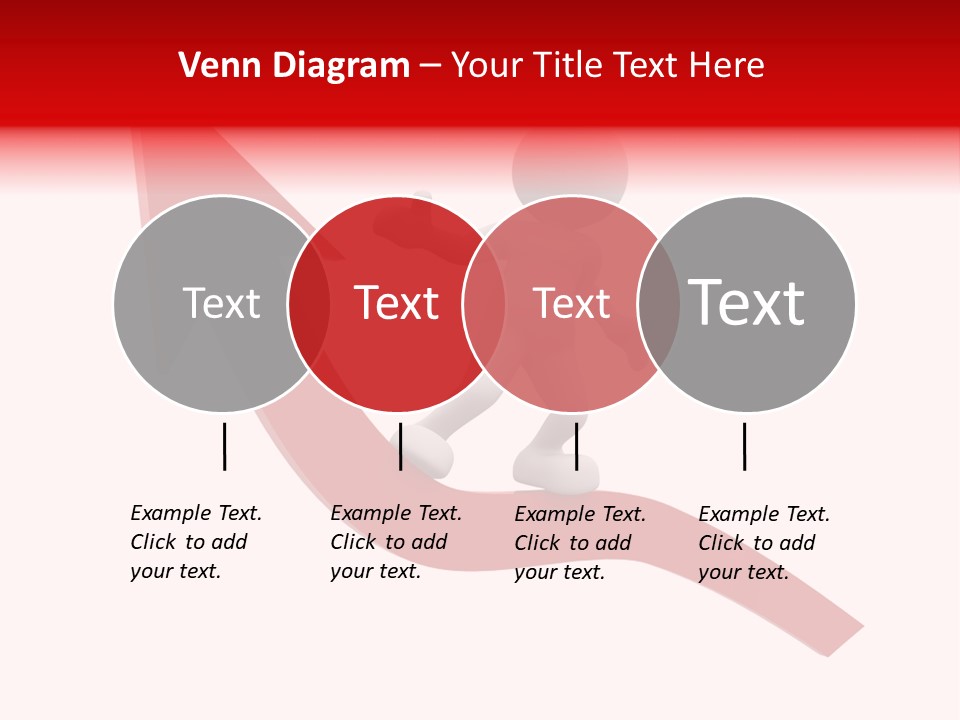 Venn Diagram – Your Title Text Here

Text

Text

Text

Text

Example Text. Click to add your text.

Example Text. Click to add your text.

Example Text. Click to add your text.

Example Text. Click to add your text.